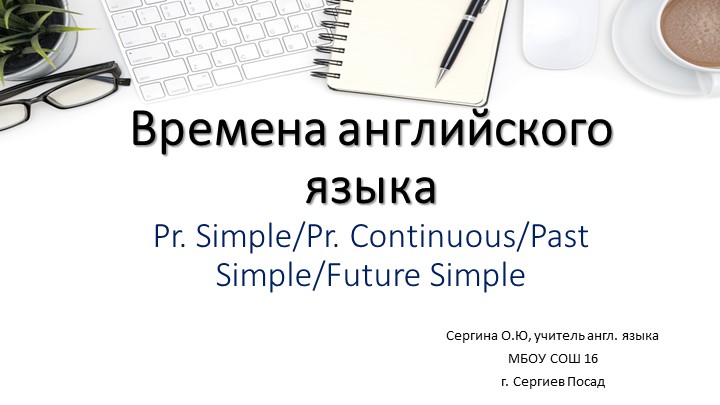 Времена английского языка

Pr. Simple/Pr. Continuous/Past Simple/Future Simple

Сергина О.Ю, учитель англ. языка
МБОУ СОШ 16
г. Сергиев Посад